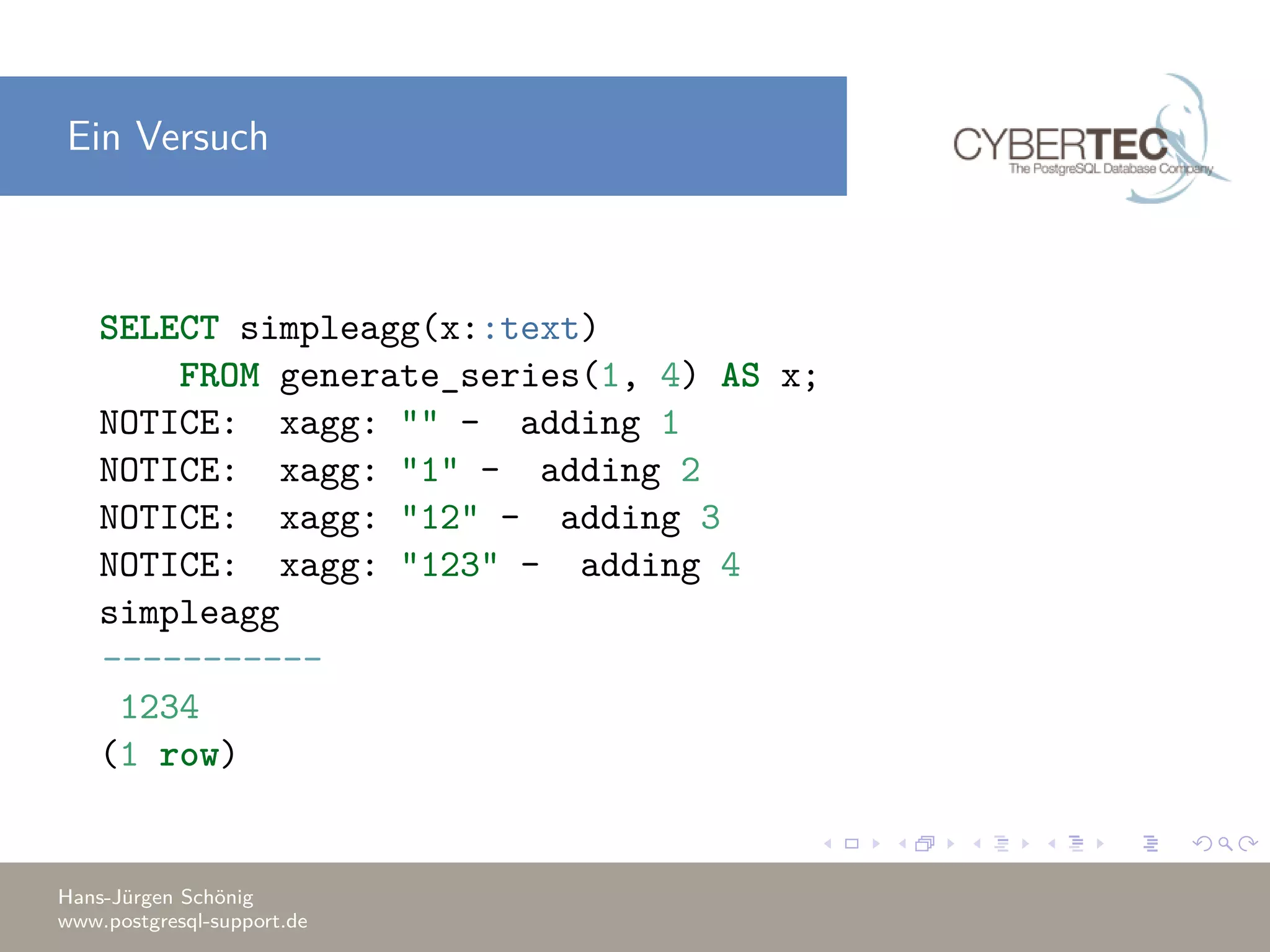 Ein Versuch

CYBERTEC
The PostgreSQL Database Company

SELECT simpleagg(x::text)
    FROM generate_series(1, 4) AS x;
NOTICE:  xagg: "" -  adding 1
NOTICE:  xagg: "1" -  adding 2
NOTICE:  xagg: "12" -  adding 3
NOTICE:  xagg: "123" -  adding 4
simpleagg
-----------
 1234
(1 row)

Hans-Jürgen Schönig
www.postgresql-support.de